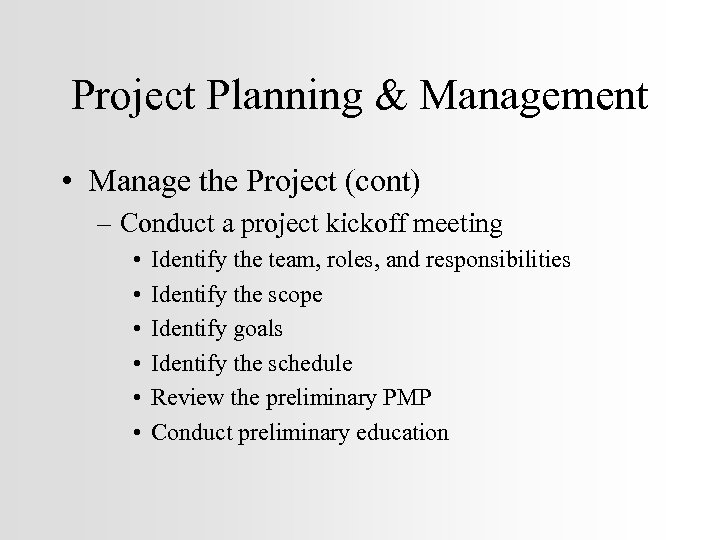 Project Planning & Management

• Manage the Project (cont)
– Conduct a project kickoff meeting
• Identify the team, roles, and responsibilities
• Identify the scope
• Identify goals
• Identify the schedule
• Review the preliminary PMP
• Conduct preliminary education